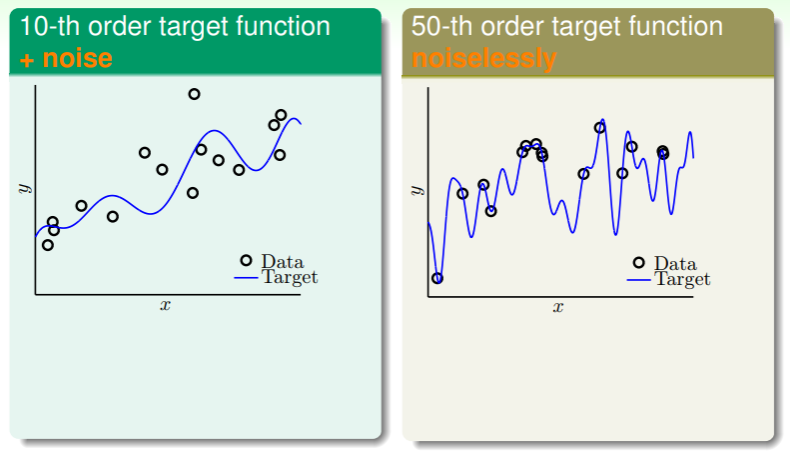 10-th order target function
+ noise

$y$

Data
Target

$x$

50-th order target function
noiselessly

$y$

Data
Target

$x$